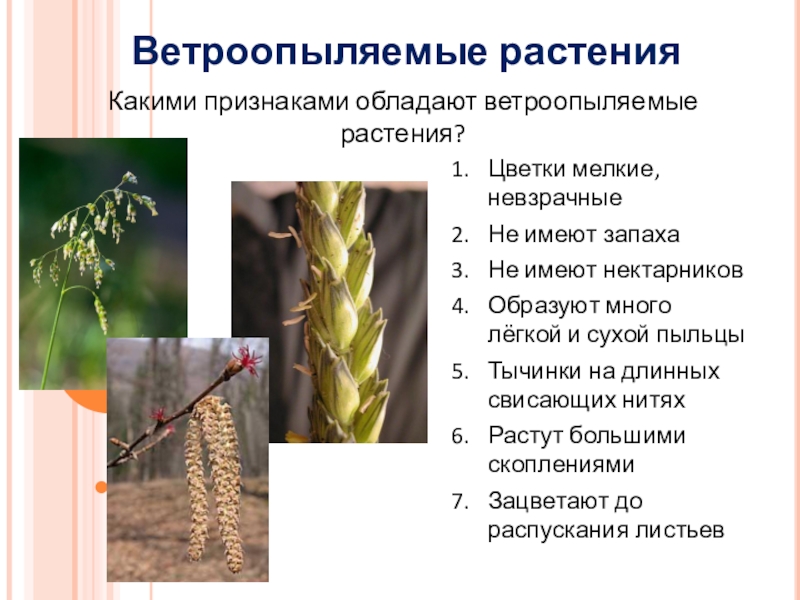 Ветроопыляемые растения

Какими признаками обладают ветроопыляемые растения?

1. Цветки мелкие, невзрачные
2. Не имеют запаха
3. Не имеют нектарников
4. Образуют много лёгкой и сухой пыльцы
5. Тычинки на длинных свисающих нитях
6. Растут большими скоплениями
7. Зацветают до распускания листьев